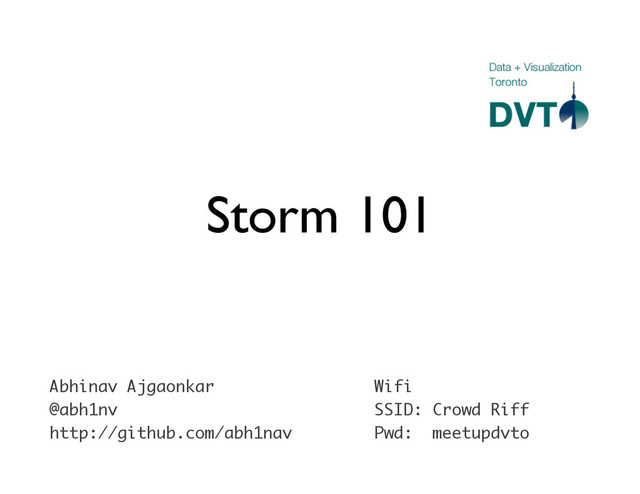 Data + Visualization
Toronto
DVT

Storm 101

Abhinav Ajgaonkar
@abh1nv
http://github.com/abh1nav

Wifi
SSID: Crowd Riff
Pwd: meetupdvto